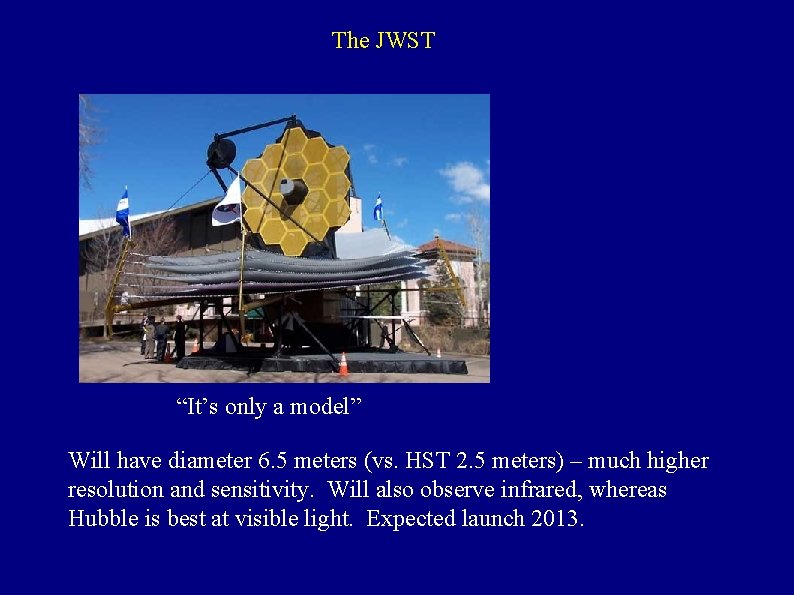 The JWST

“It’s only a model”

Will have diameter 6.5 meters (vs. HST 2.5 meters) – much higher resolution and sensitivity. Will also observe infrared, whereas Hubble is best at visible light. Expected launch 2013.